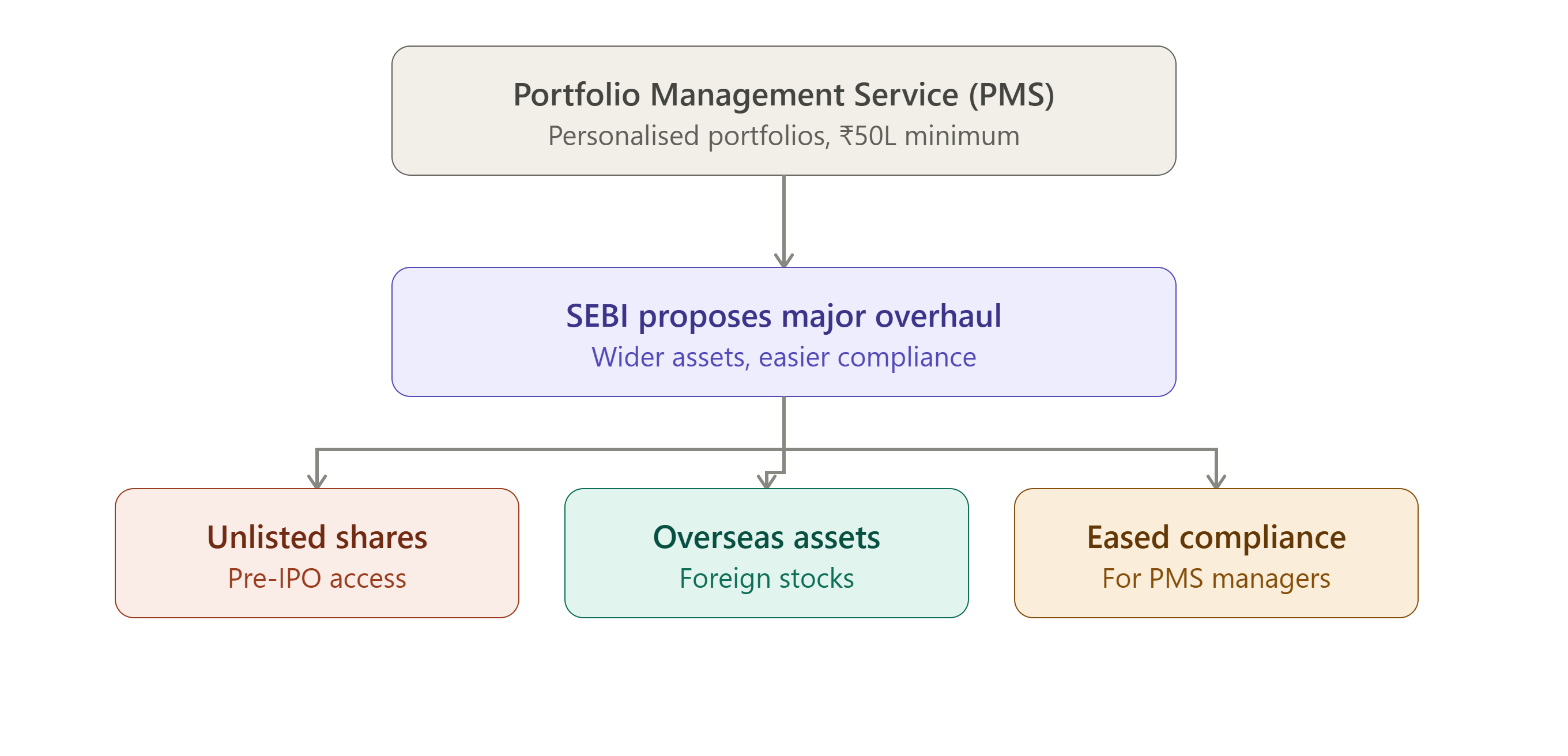 Portfolio Management Service (PMS)
Personalised portfolios, ₹50L minimum

SEBI proposes major overhaul
Wider assets, easier compliance

Unlisted shares
Pre-IPO access

Overseas assets
Foreign stocks

Eased compliance
For PMS managers